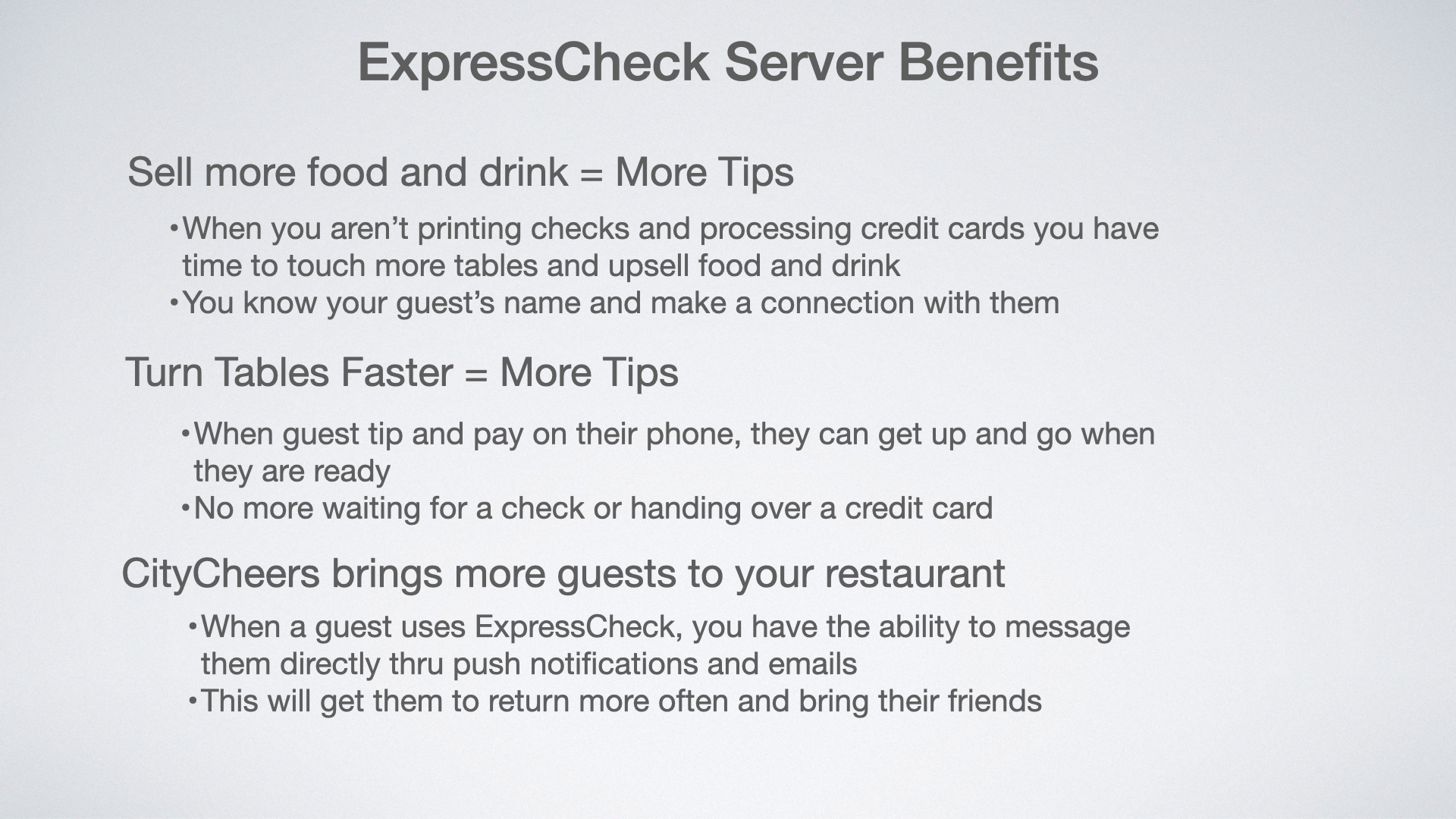 ExpressCheck Server Benefits

Sell more food and drink = More Tips

•When you aren’t printing checks and processing credit cards you have time to touch more tables and upsell food and drink
•You know your guest’s name and make a connection with them

Turn Tables Faster = More Tips

•When guest tip and pay on their phone, they can get up and go when they are ready
•No more waiting for a check or handing over a credit card

CityCheers brings more guests to your restaurant

•When a guest uses ExpressCheck, you have the ability to message them directly thru push notifications and emails
•This will get them to return more often and bring their friends